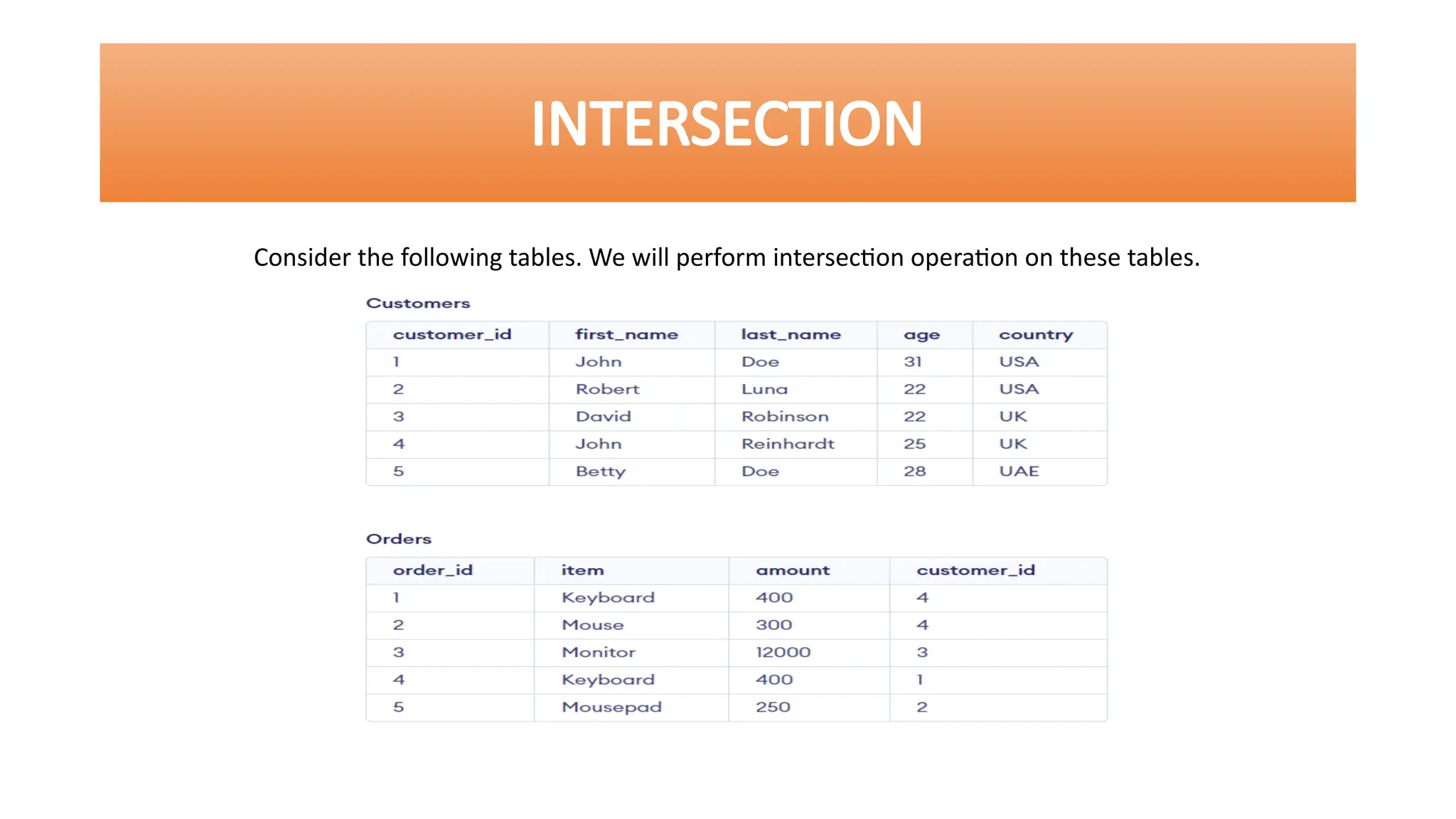 INTERSECTION

Consider the following tables. We will perform intersection operation on these tables.

Customers

| customer_id | first_name | last_name | age | country |
|---|---|---|---|---|
| 1 | John | Doe | 31 | USA |
| 2 | Robert | Luna | 22 | USA |
| 3 | David | Robinson | 22 | UK |
| 4 | John | Reinhardt | 25 | UK |
| 5 | Betty | Doe | 28 | UAE |

Orders

| order_id | item | amount | customer_id |
|---|---|---|---|
| 1 | Keyboard | 400 | 4 |
| 2 | Mouse | 300 | 4 |
| 3 | Monitor | 12000 | 3 |
| 4 | Keyboard | 400 | 1 |
| 5 | Mousepad | 250 | 2 |